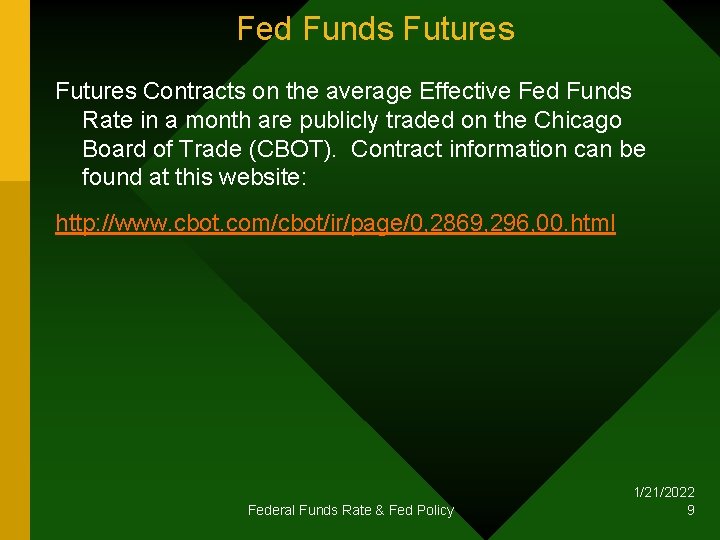 Fed Funds Futures

Futures Contracts on the average Effective Fed Funds Rate in a month are publicly traded on the Chicago Board of Trade (CBOT). Contract information can be found at this website:

http://www.cbot.com/cbot/ir/page/0,2869,296,00.html

Federal Funds Rate & Fed Policy

1/21/2022
9